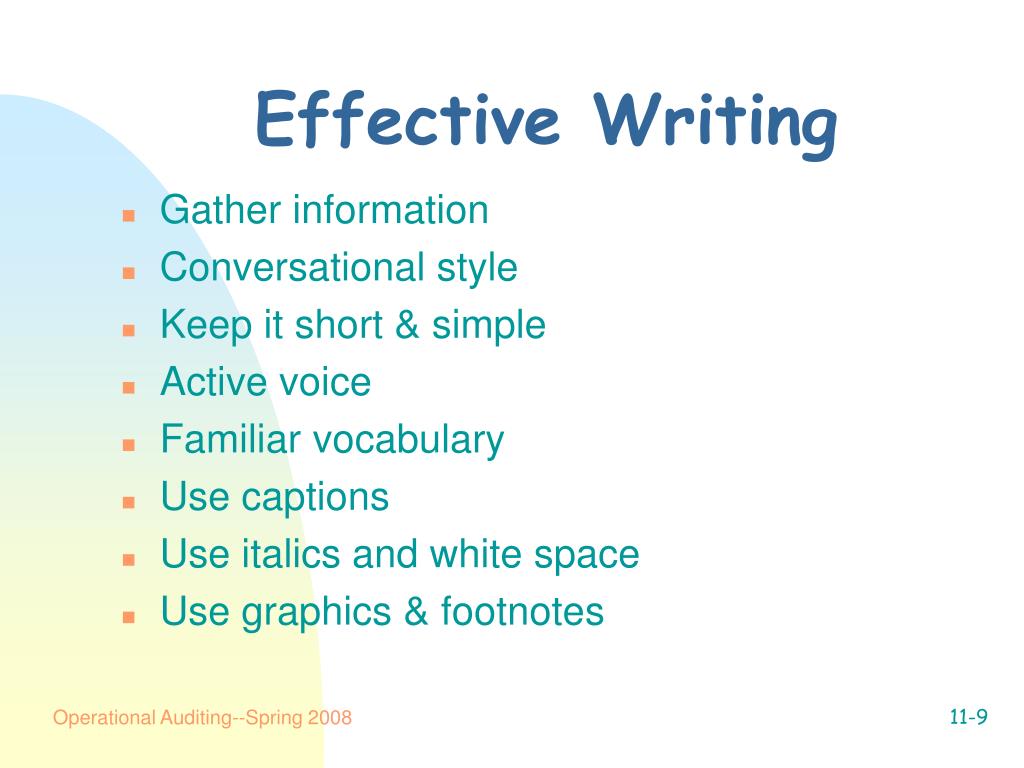 Effective Writing

- Gather information
- Conversational style
- Keep it short & simple
- Active voice
- Familiar vocabulary
- Use captions
- Use italics and white space
- Use graphics & footnotes

Operational Auditing--Spring 2008

11-9